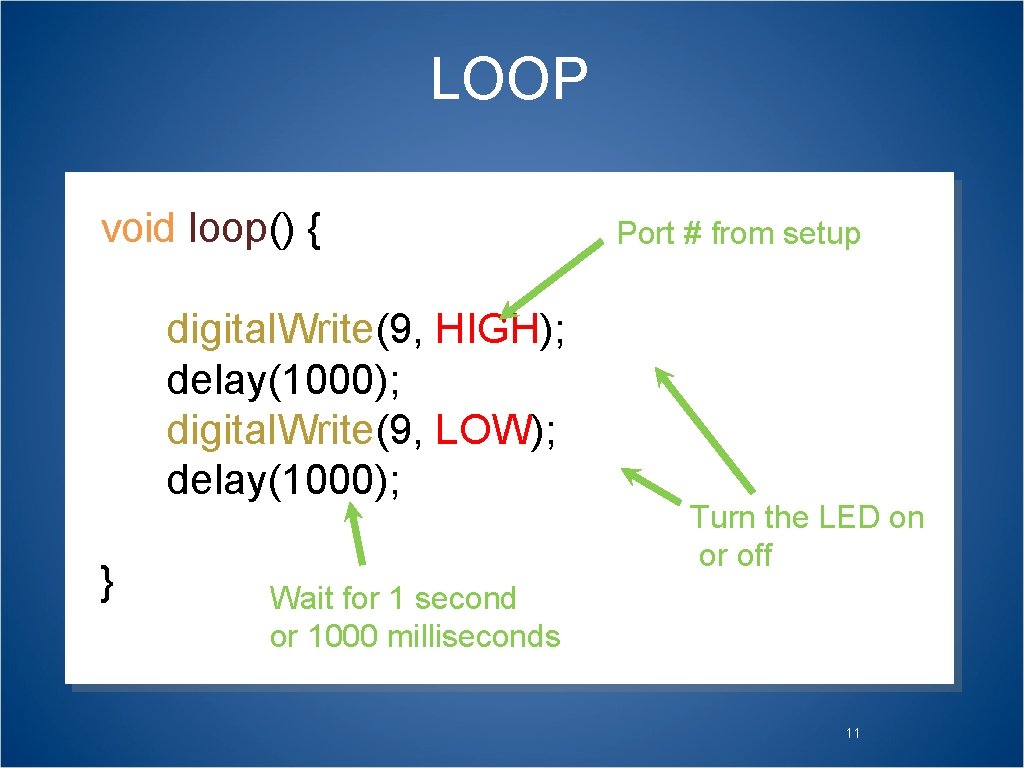 LOOP

void loop() {

digital.Write(9, HIGH);
delay(1000);
digital.Write(9, LOW);
delay(1000);

}

Port # from setup

Turn the LED on or off

Wait for 1 second or 1000 milliseconds

11